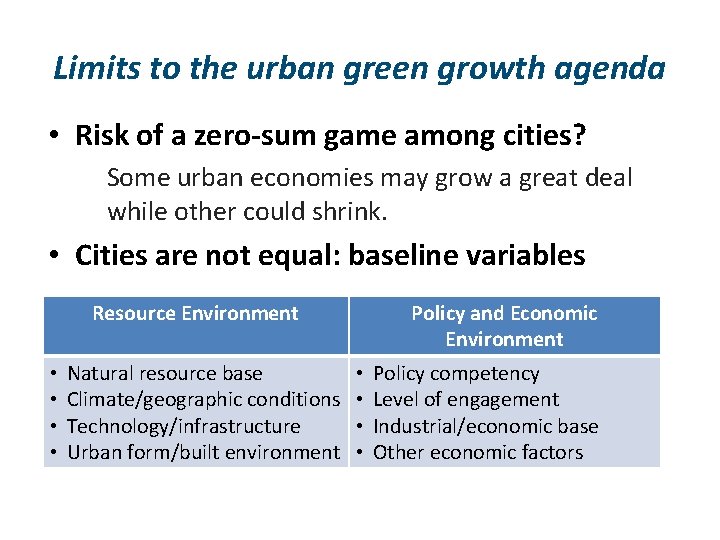 Limits to the urban green growth agenda

• Risk of a zero-sum game among cities?

Some urban economies may grow a great deal while other could shrink.

• Cities are not equal: baseline variables

| Resource Environment | Policy and Economic Environment |
|---|---|
| • Natural resource base<br>• Climate/geographic conditions<br>• Technology/infrastructure<br>• Urban form/built environment | • Policy competency<br>• Level of engagement<br>• Industrial/economic base<br>• Other economic factors |